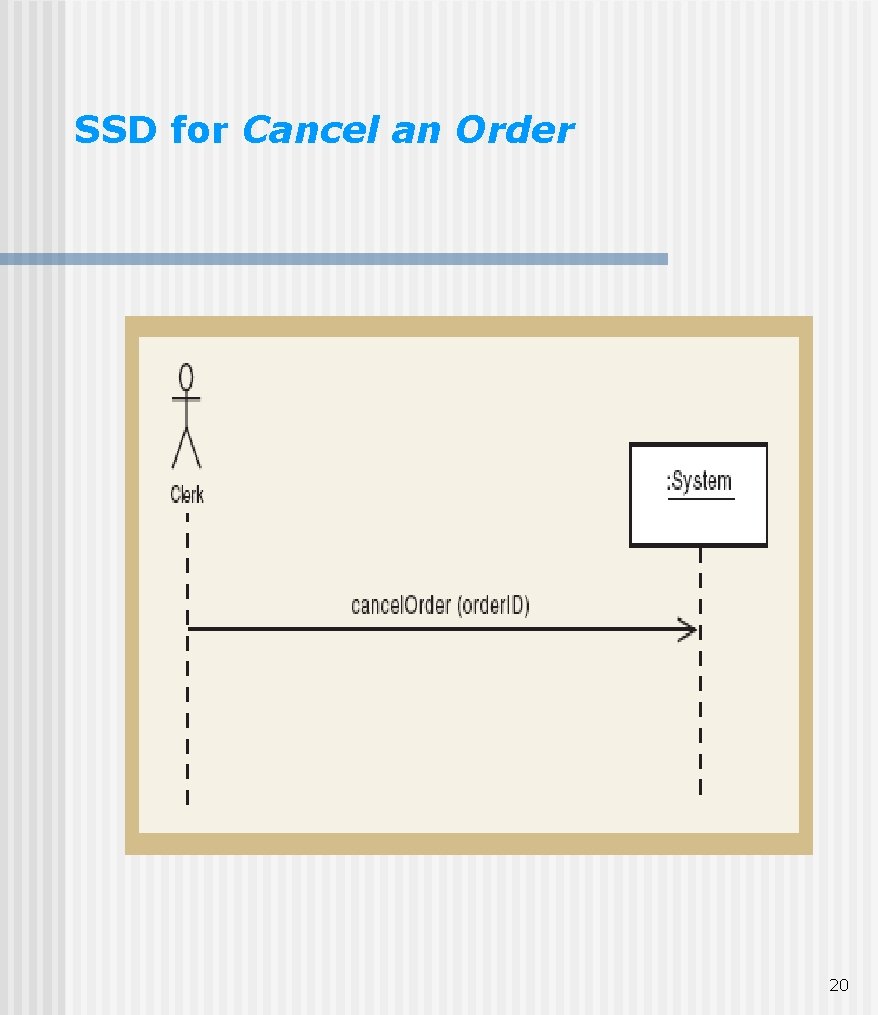 SSD for Cancel an Order

Clerk

:System

cancelOrder (orderID)

20